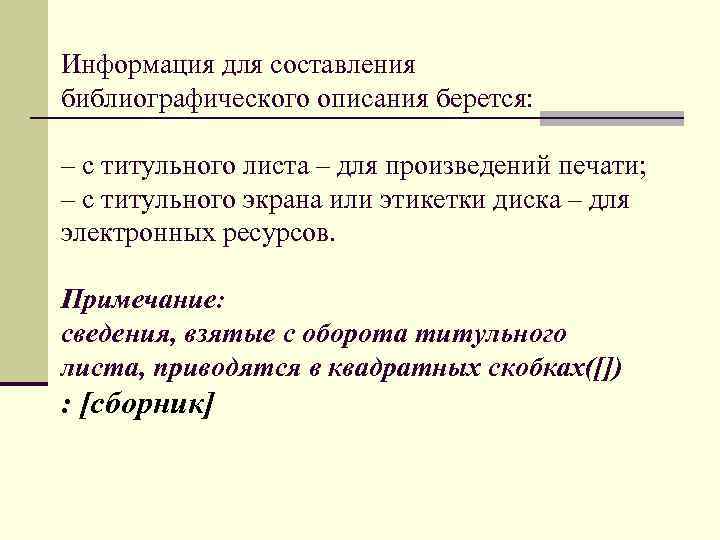 Информация для составления библиографического описания берется:

– с титульного листа – для произведений печати;
– с титульного экрана или этикетки диска – для электронных ресурсов.

Примечание:
сведения, взятые с оборота титульного листа, приводятся в квадратных скобках([])
: [сборник]